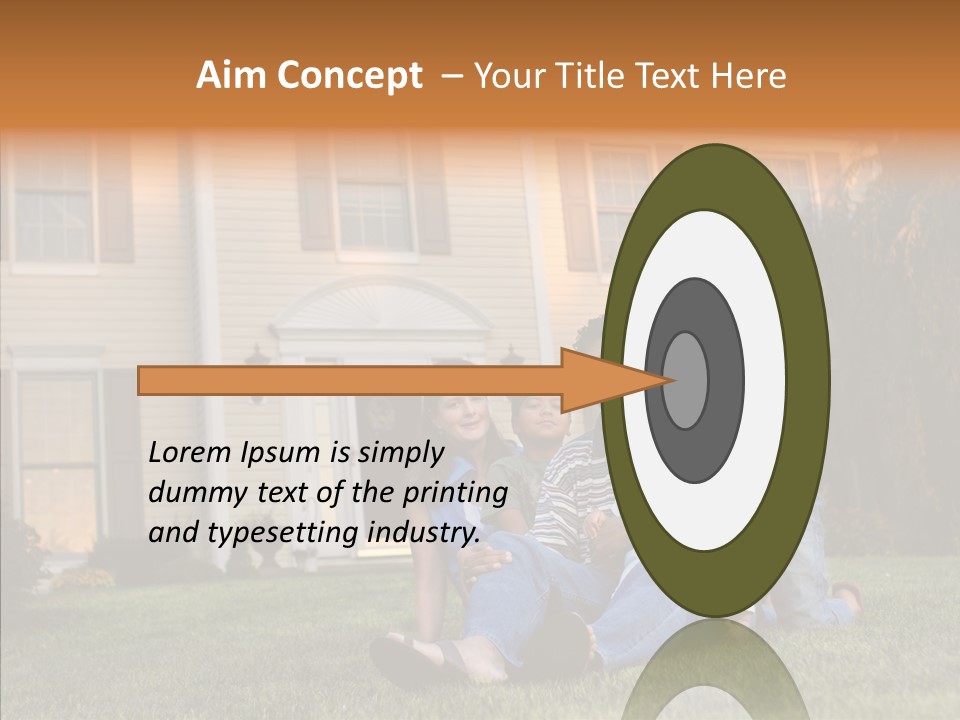 Aim Concept – Your Title Text Here

Lorem Ipsum is simply dummy text of the printing and typesetting industry.